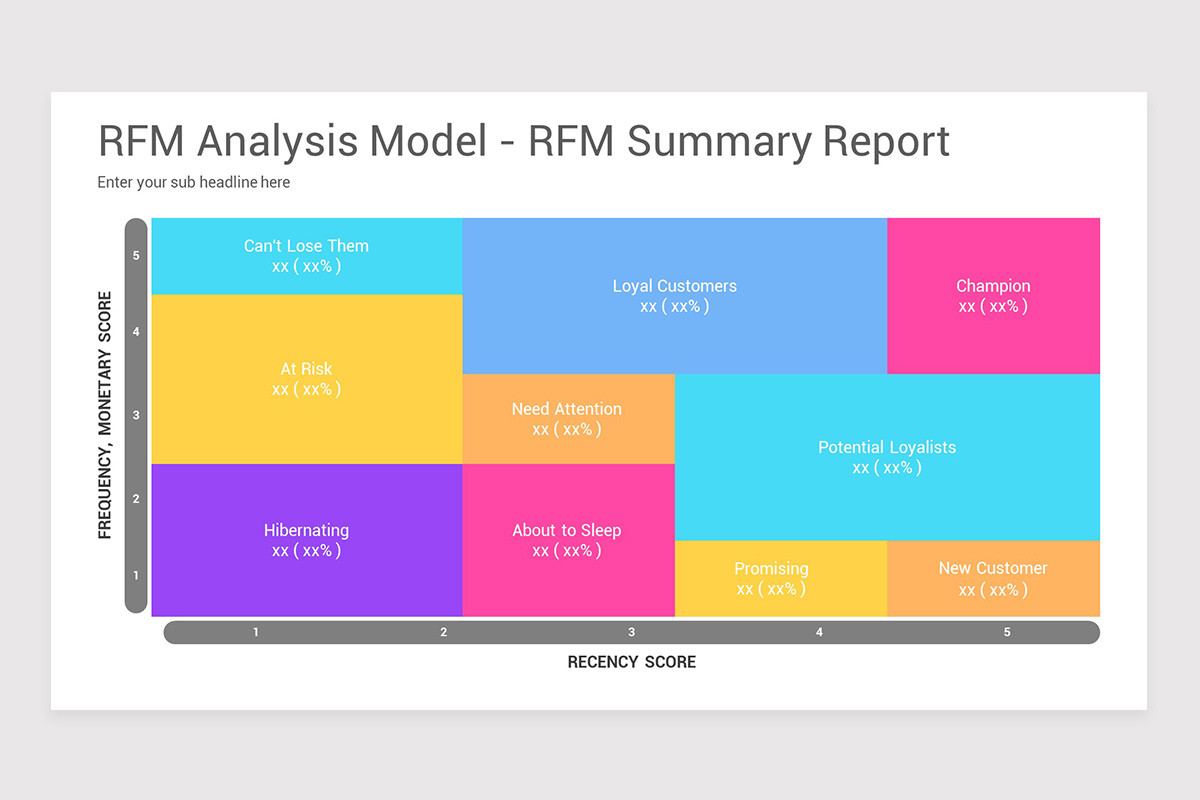 RFM Analysis Model - RFM Summary Report
Enter your sub headline here

FREQUENCY, MONETARY SCORE

5
4
3
2
1

Can't Lose Them
xx ( xx% )

Loyal Customers
xx ( xx% )

Champion
xx ( xx% )

At Risk
xx ( xx% )

Need Attention
xx ( xx% )

Potential Loyalists
xx ( xx% )

Hibernating
xx ( xx% )

About to Sleep
xx ( xx% )

Promising
xx ( xx% )

New Customer
xx ( xx% )

1
2
3
4
5

RECENCY SCORE